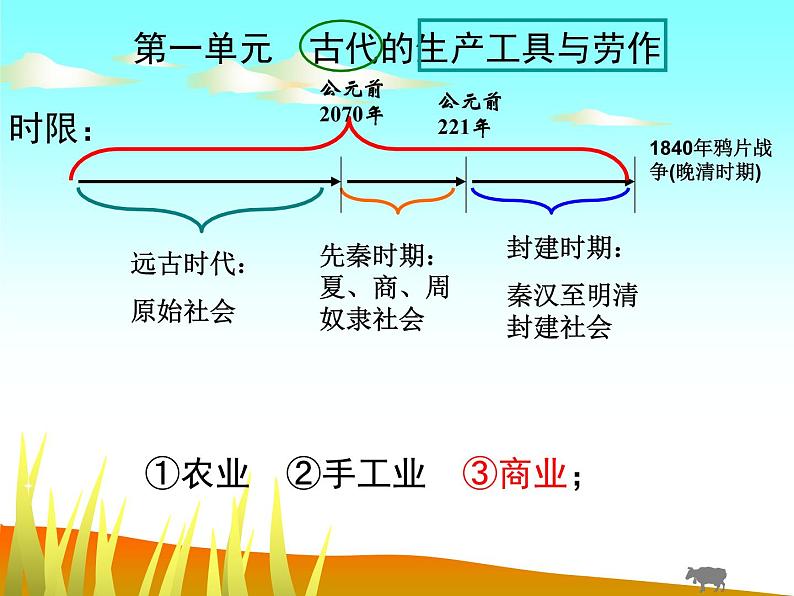 第一单元 古代的生产工具与劳作

时限：

公元前 2070年

公元前 221年

1840年鸦片战争(晚清时期)

远古时代：
原始社会

先秦时期：
夏、商、周
奴隶社会

封建时期：
秦汉至明清
封建社会

①农业 ②手工业 ③商业；